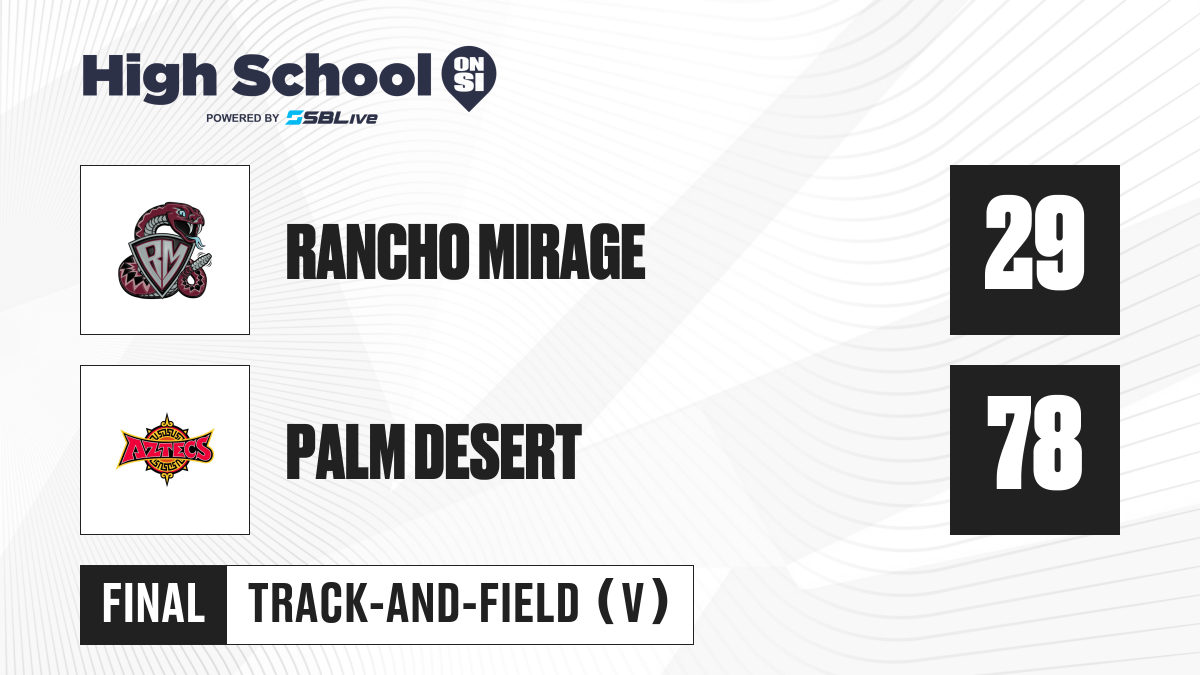 High School ON SI
POWERED BY SBLive

RM

RANCHO MIRAGE

29

AZTECS

PALM DESERT

78

FINAL

TRACK-AND-FIELD (V)